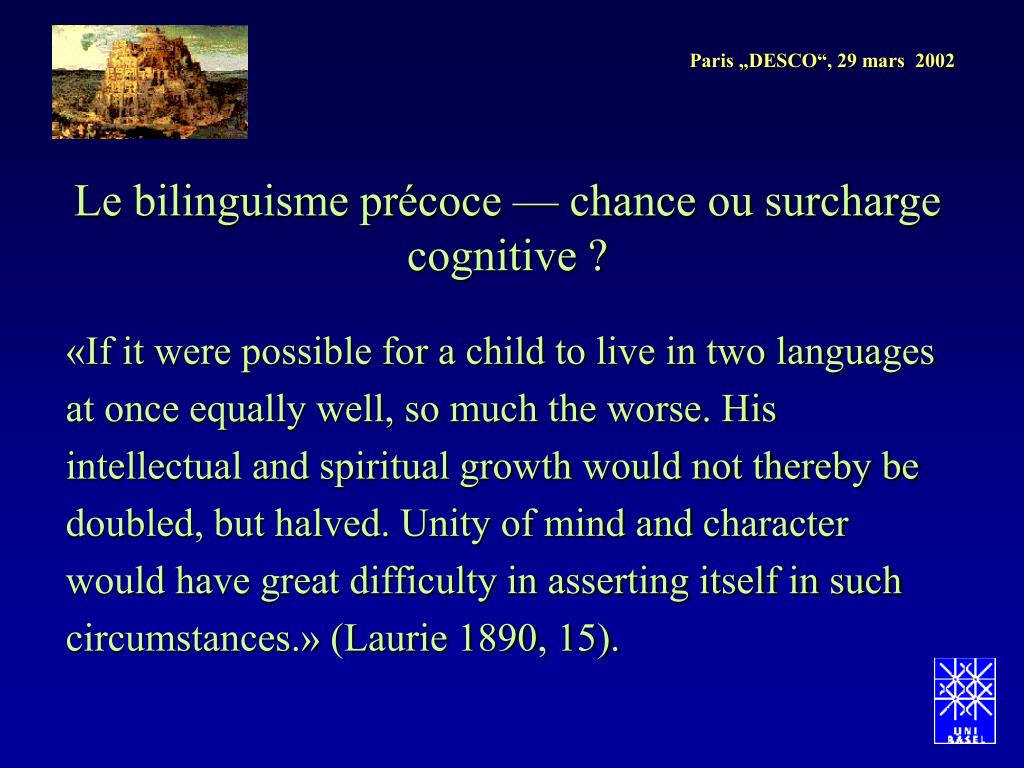 Paris „DESCO“, 29 mars 2002

Le bilinguisme précoce — chance ou surcharge cognitive ?

«If it were possible for a child to live in two languages at once equally well, so much the worse. His intellectual and spiritual growth would not thereby be doubled, but halved. Unity of mind and character would have great difficulty in asserting itself in such circumstances.» (Laurie 1890, 15).

UNI BASEL